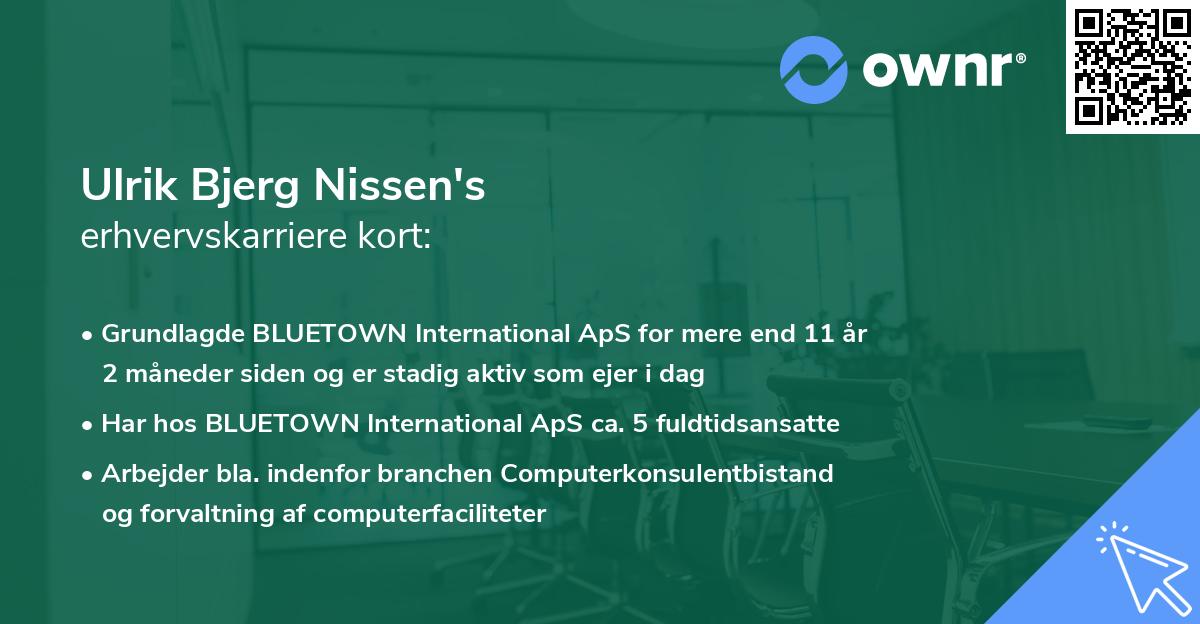 ownr®

Ulrik Bjerg Nissen's
erhvervskarriere kort:

• Grundlagde BLUETOWN International ApS for mere end 11 år 2 måneder siden og er stadig aktiv som ejer i dag
• Har hos BLUETOWN International ApS ca. 5 fuldtidsansatte
• Arbejder bla. indenfor branchen Computerkonsulentbistand og forvaltning af computerfaciliteter